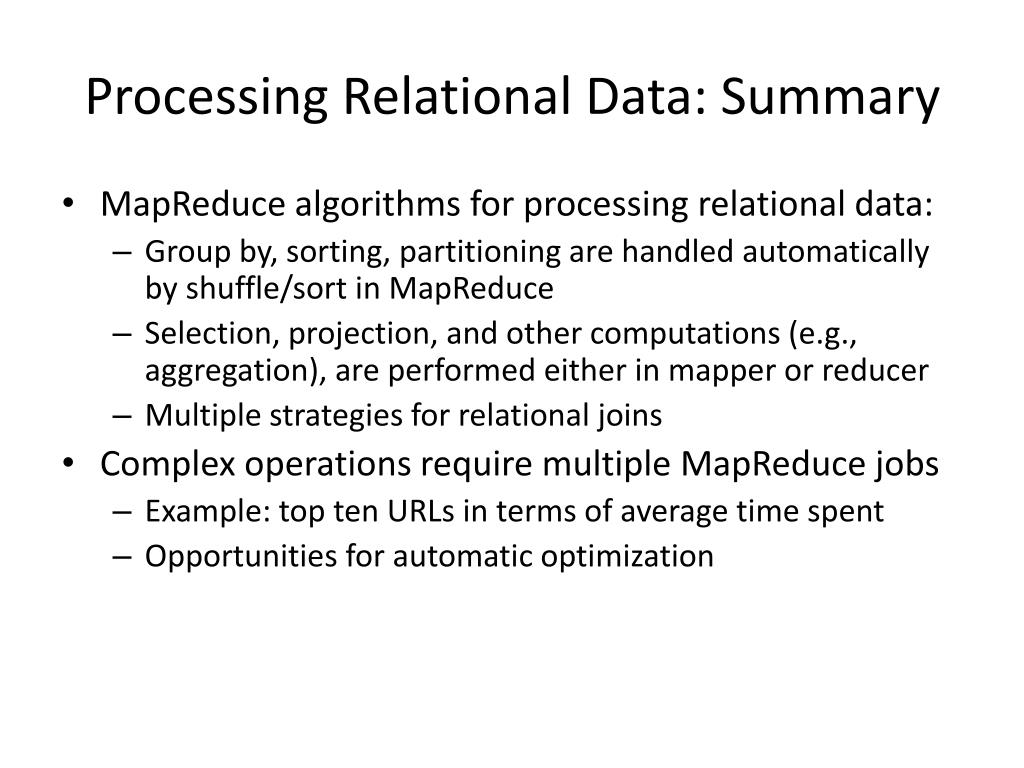 Processing Relational Data: Summary

• MapReduce algorithms for processing relational data:
– Group by, sorting, partitioning are handled automatically by shuffle/sort in MapReduce
– Selection, projection, and other computations (e.g., aggregation), are performed either in mapper or reducer
– Multiple strategies for relational joins
• Complex operations require multiple MapReduce jobs
– Example: top ten URLs in terms of average time spent
– Opportunities for automatic optimization